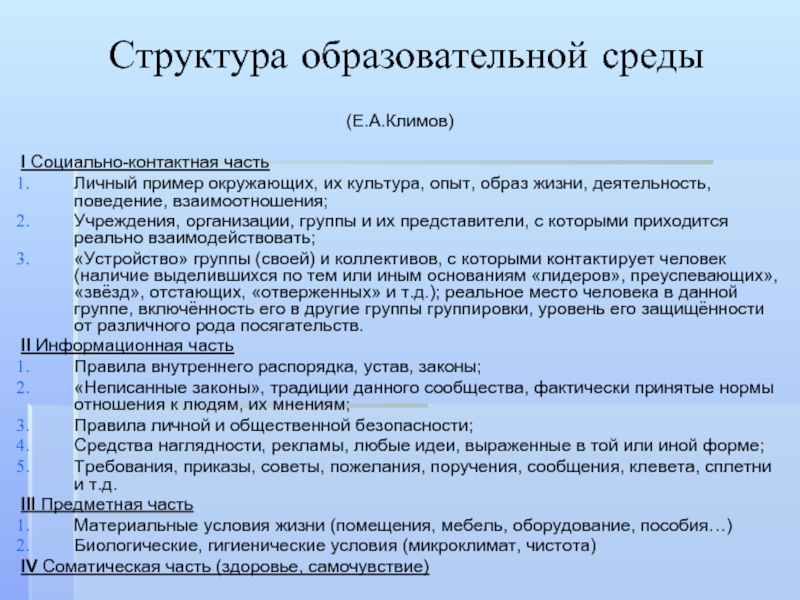 Структура образовательной среды

(Е.А.Климов)

I Социально-контактная часть
1. Личный пример окружающих, их культура, опыт, образ жизни, деятельность, поведение, взаимоотношения;
2. Учреждения, организации, группы и их представители, с которыми приходится реально взаимодействовать;
3. «Устройство» группы (своей) и коллективов, с которыми контактирует человек (наличие выделившихся по тем или иным основаниям «лидеров», преуспевающих», «звёзд», отстающих, «отверженных» и т.д.); реальное место человека в данной группе, включённость его в другие группы группировки, уровень его защищённости от различного рода посягательств.
II Информационная часть
1. Правила внутреннего распорядка, устав, законы;
2. «Неписанные законы», традиции данного сообщества, фактически принятые нормы отношения к людям, их мнениям;
3. Правила личной и общественной безопасности;
4. Средства наглядности, рекламы, любые идеи, выраженные в той или иной форме;
5. Требования, приказы, советы, пожелания, поручения, сообщения, клевета, сплетни и т.д.
III Предметная часть
1. Материальные условия жизни (помещения, мебель, оборудование, пособия…)
2. Биологические, гигиенические условия (микроклимат, чистота)
IV Соматическая часть (здоровье, самочувствие)